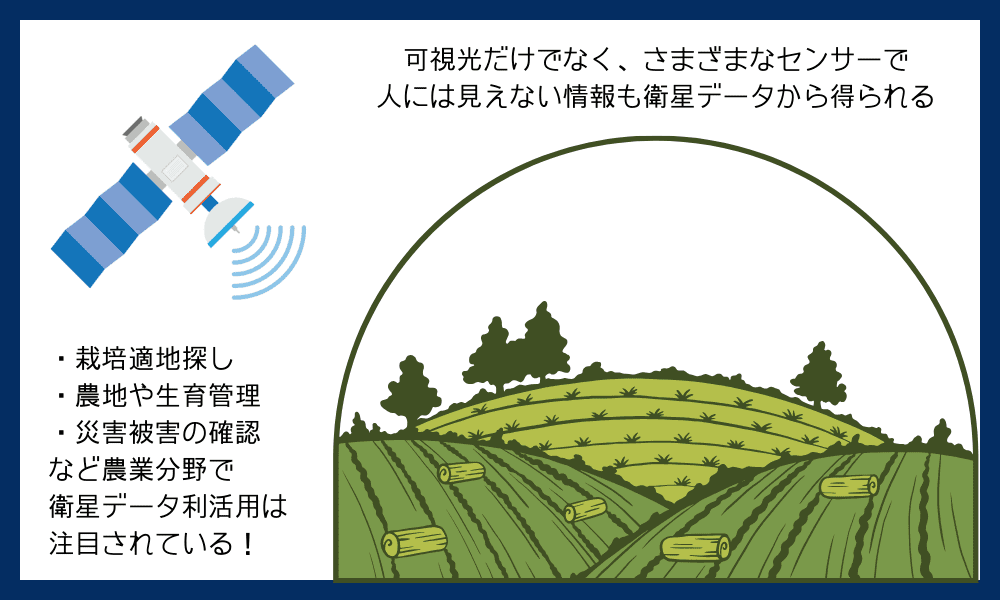 可視光だけでなく、さまざまなセンサーで
人には見えない情報も衛星データから得られる

・栽培適地探し
・農地や生育管理
・災害被害の確認
など農業分野で
衛星データ利活用は
注目されている！